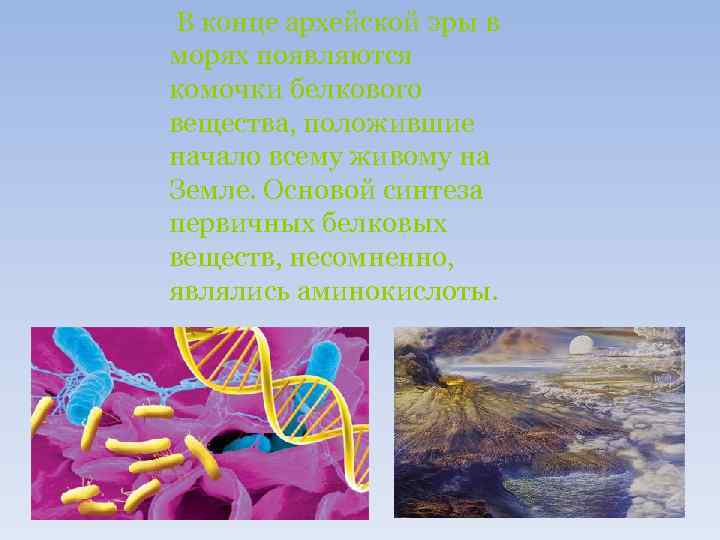 В конце архейской эры в морях появляются комочки белкового вещества, положившие начало всему живому на Земле. Основой синтеза первичных белковых веществ, несомненно, являлись аминокислоты.